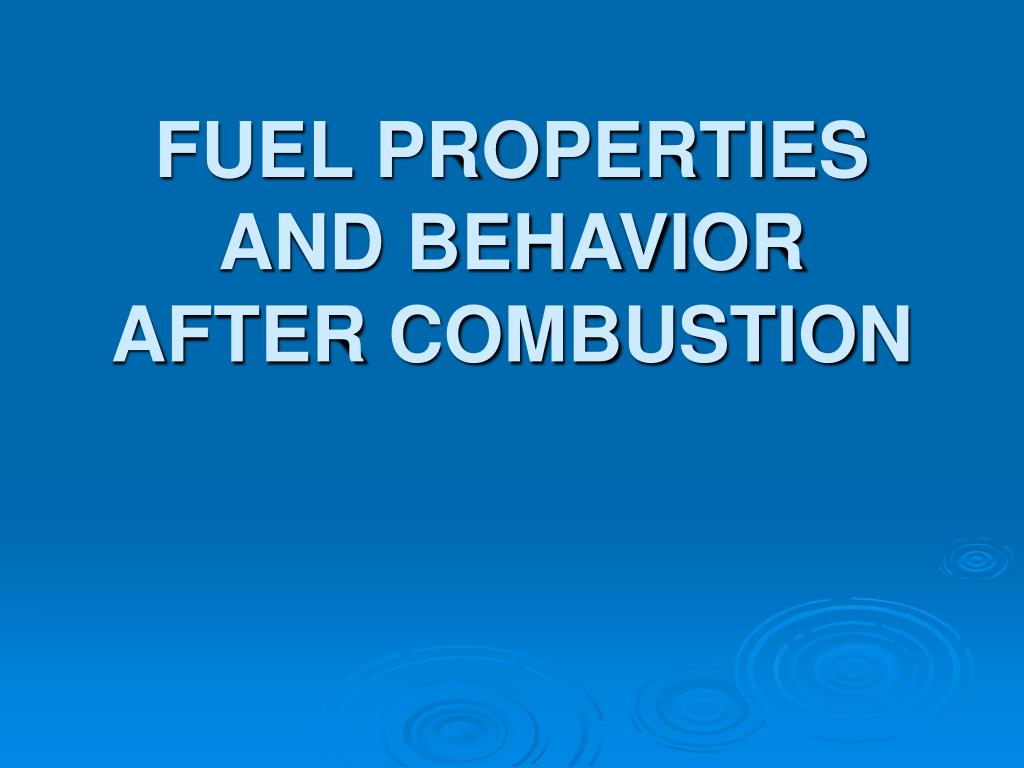 FUEL PROPERTIES AND BEHAVIOR AFTER COMBUSTION